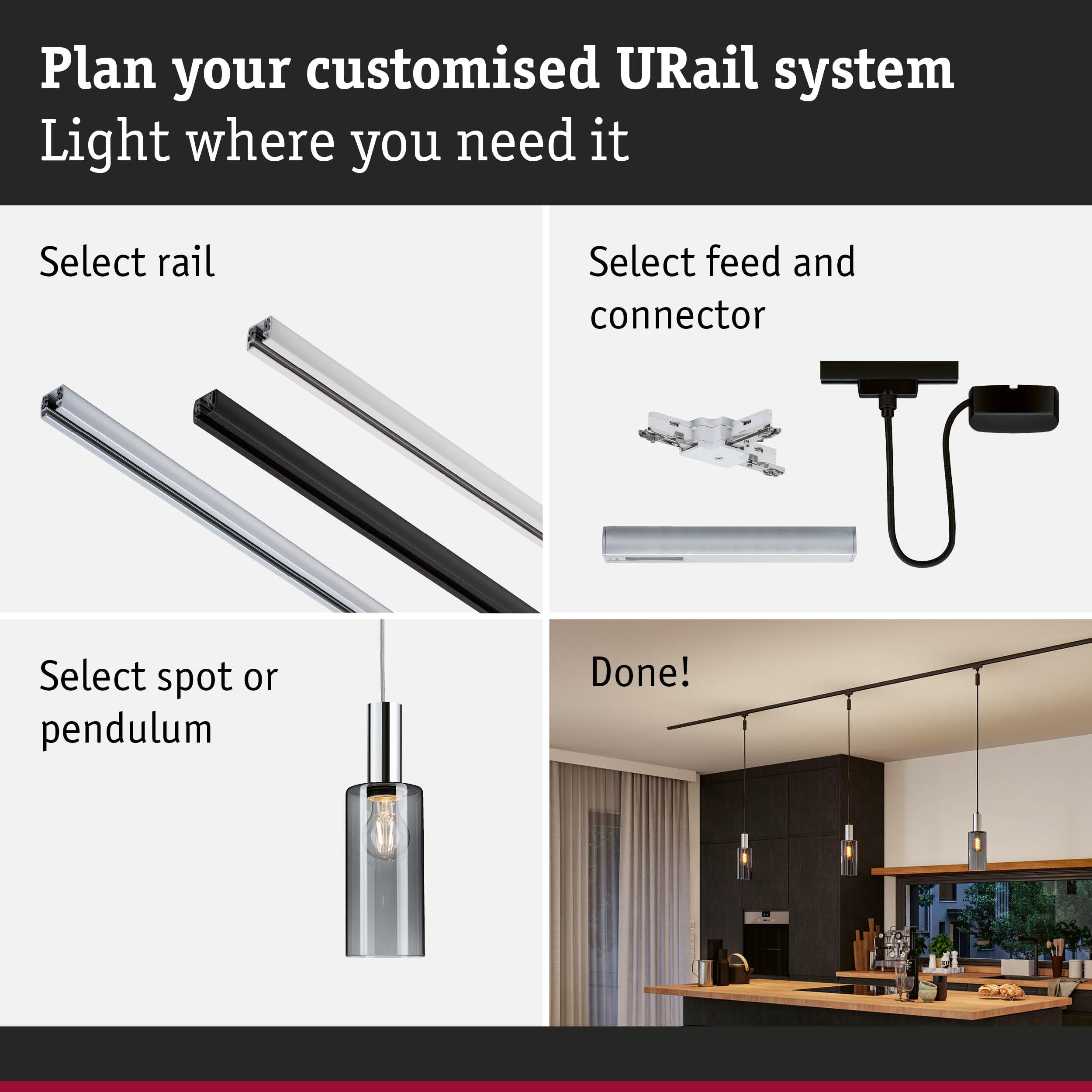 Plan your customised URail system
Light where you need it

Select rail

Select feed and connector

Select spot or pendulum

Done!